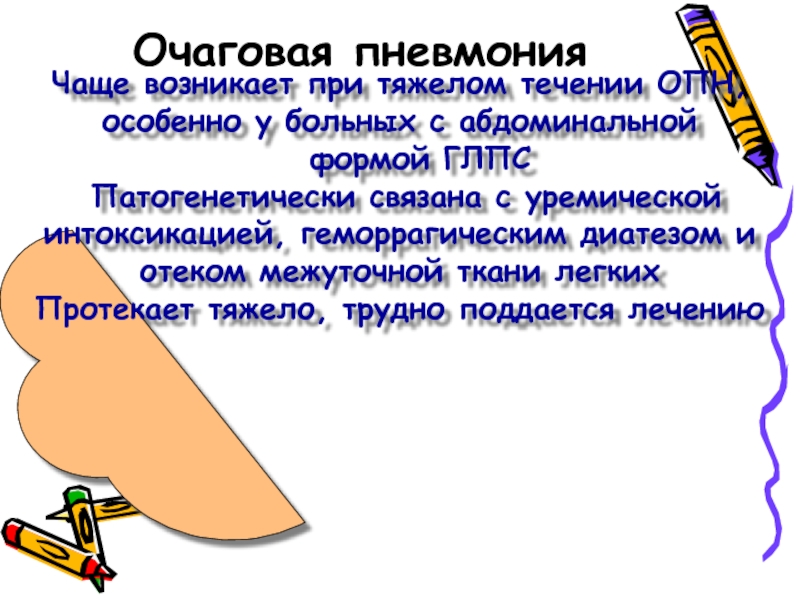 Очаговая пневмония

Чаще возникает при тяжелом течении ОПН, особенно у больных с абдоминальной формой ГЛПС

Патогенетически связана с уремической интоксикацией, геморрагическим диатезом и отеком межуточной ткани легких

Протекает тяжело, трудно поддается лечению